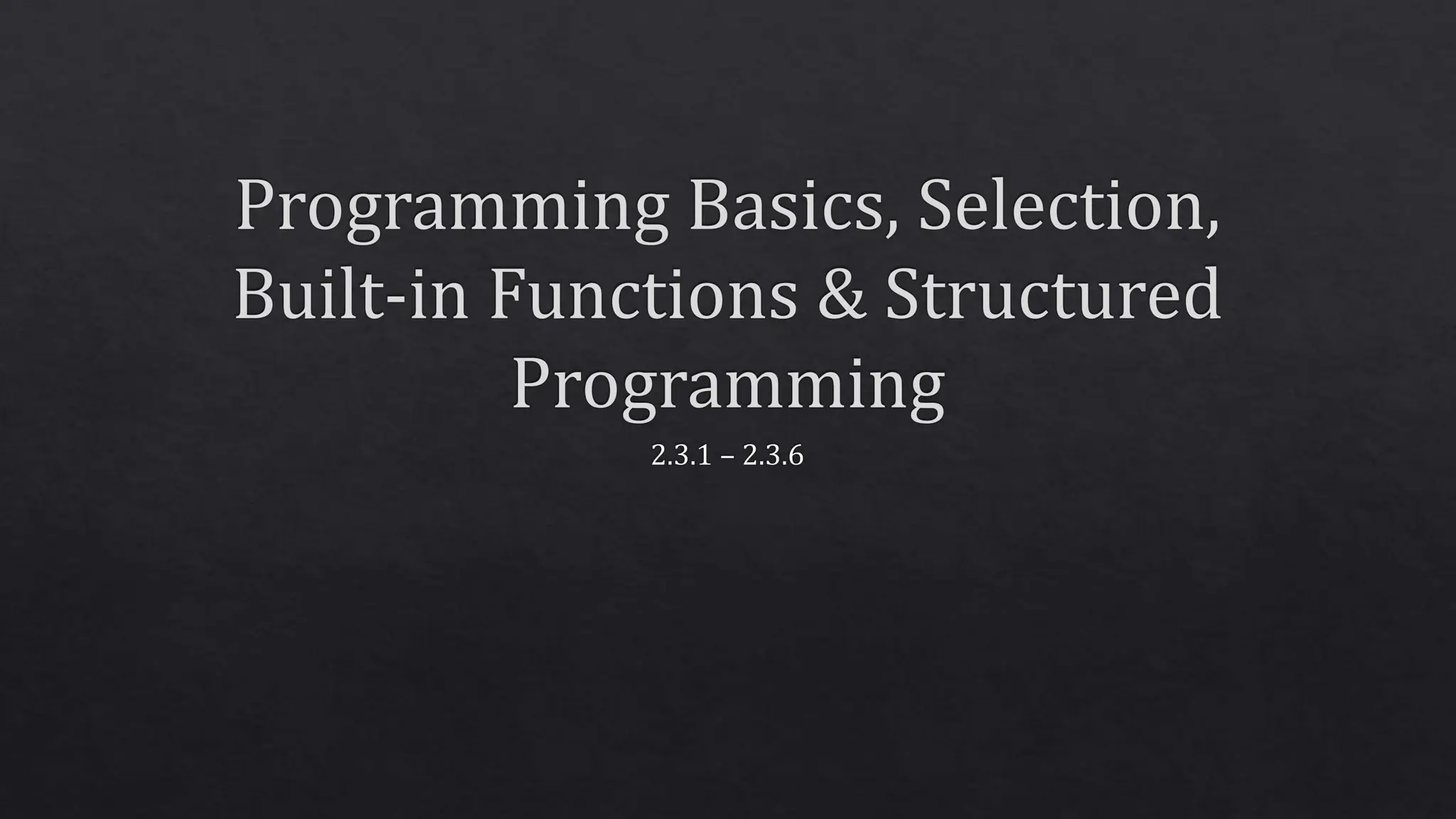 Programming Basics, Selection, Built-in Functions & Structured Programming

2.3.1 – 2.3.6